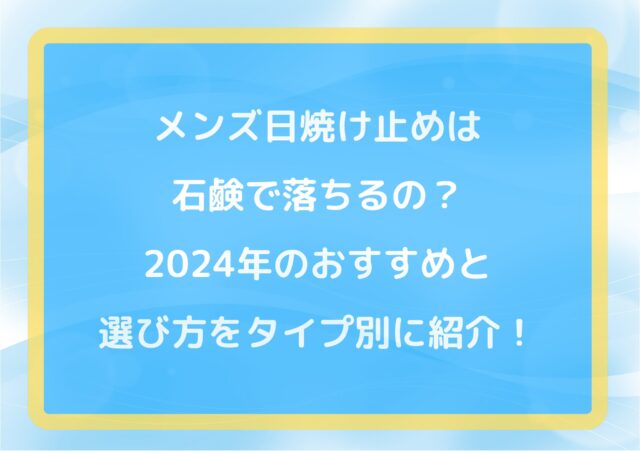 メンズ日焼け止めは
石鹸で落ちるの？
2024年のおすすめと
選び方をタイプ別に紹介！